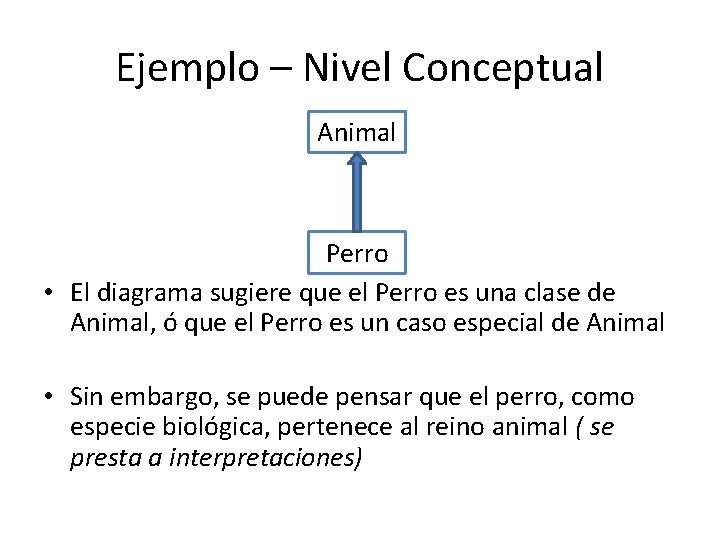 Ejemplo – Nivel Conceptual

Animal

Perro

• El diagrama sugiere que el Perro es una clase de Animal, ó que el Perro es un caso especial de Animal

• Sin embargo, se puede pensar que el perro, como especie biológica, pertenece al reino animal ( se presta a interpretaciones)